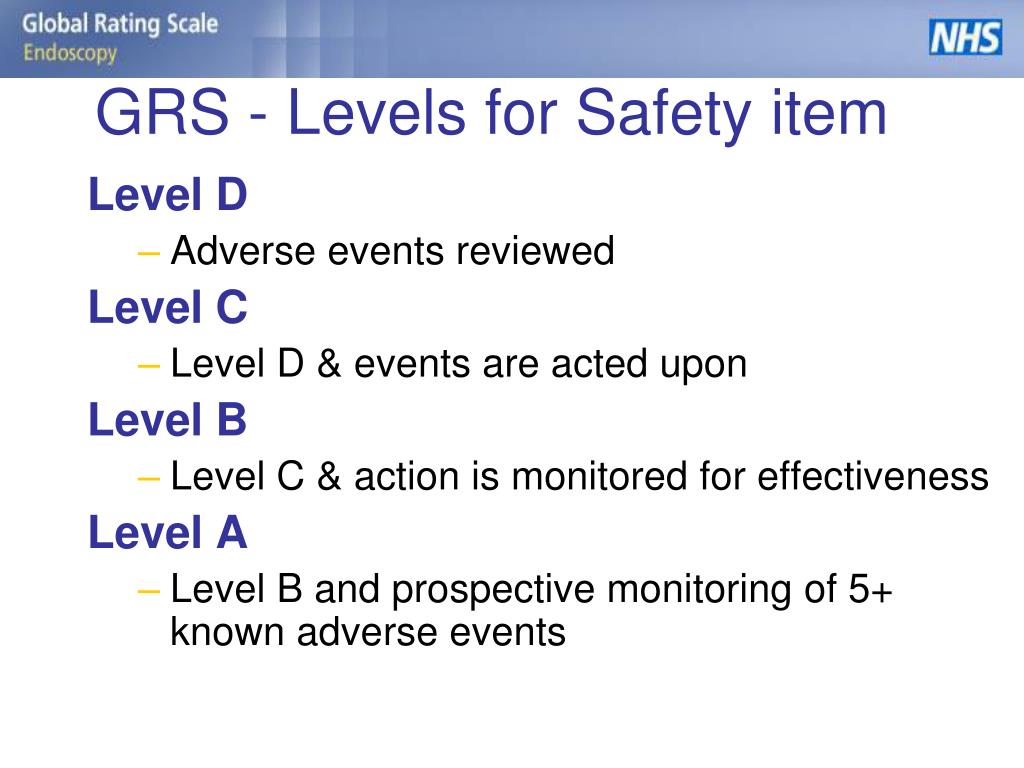 Global Rating Scale
Endoscopy

NHS

GRS - Levels for Safety item

Level D
– Adverse events reviewed

Level C
– Level D & events are acted upon

Level B
– Level C & action is monitored for effectiveness

Level A
– Level B and prospective monitoring of 5+ known adverse events